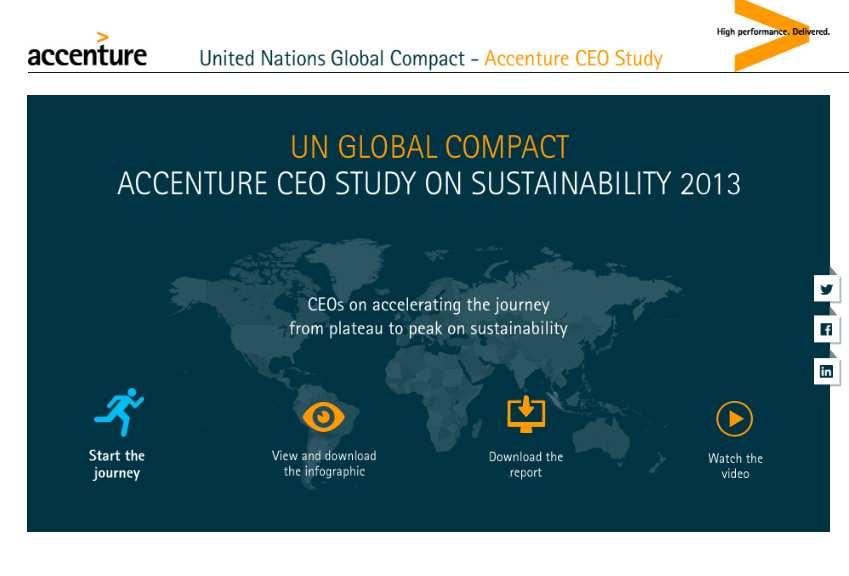 accenture

United Nations Global Compact - Accenture CEO Study

High performance. Delivered.

UN GLOBAL COMPACT
ACCENTURE CEO STUDY ON SUSTAINABILITY 2013

CEOs on accelerating the journey from plateau to peak on sustainability

Start the journey

View and download the infographic

Download the report

Watch the video